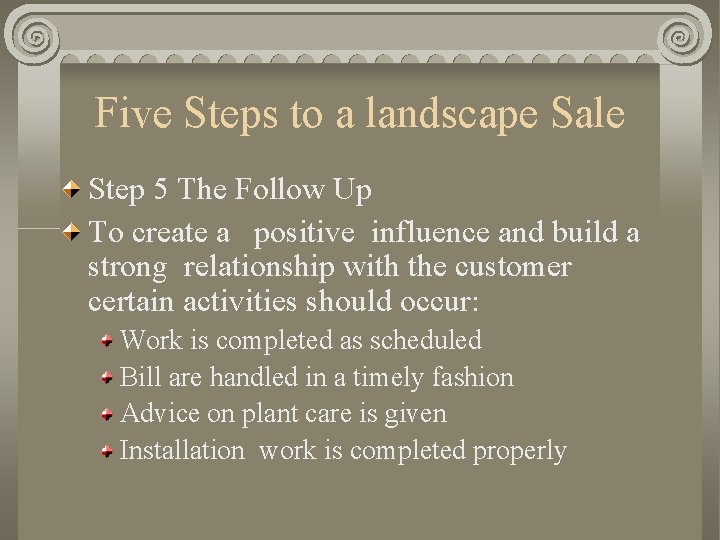 Five Steps to a landscape Sale

Step 5 The Follow Up

To create a positive influence and build a strong relationship with the customer certain activities should occur:

Work is completed as scheduled

Bill are handled in a timely fashion

Advice on plant care is given

Installation work is completed properly